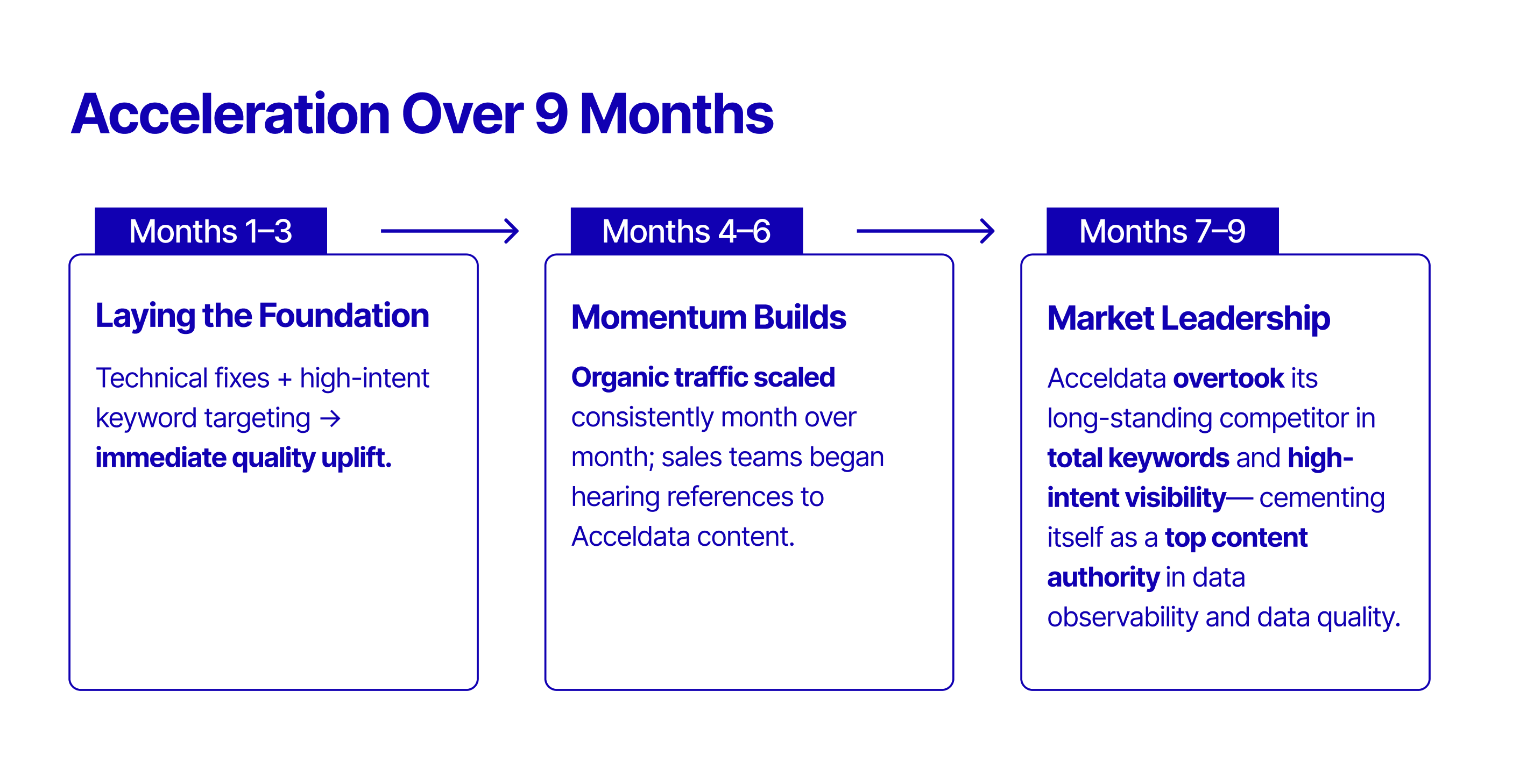 Acceleration Over 9 Months

Months 1–3

Laying the Foundation

Technical fixes + high-intent keyword targeting → immediate quality uplift.

Months 4–6

Momentum Builds

Organic traffic scaled consistently month over month; sales teams began hearing references to Acceldata content.

Months 7–9

Market Leadership

Acceldata overtook its long-standing competitor in total keywords and high-intent visibility— cementing itself as a top content authority in data observability and data quality.